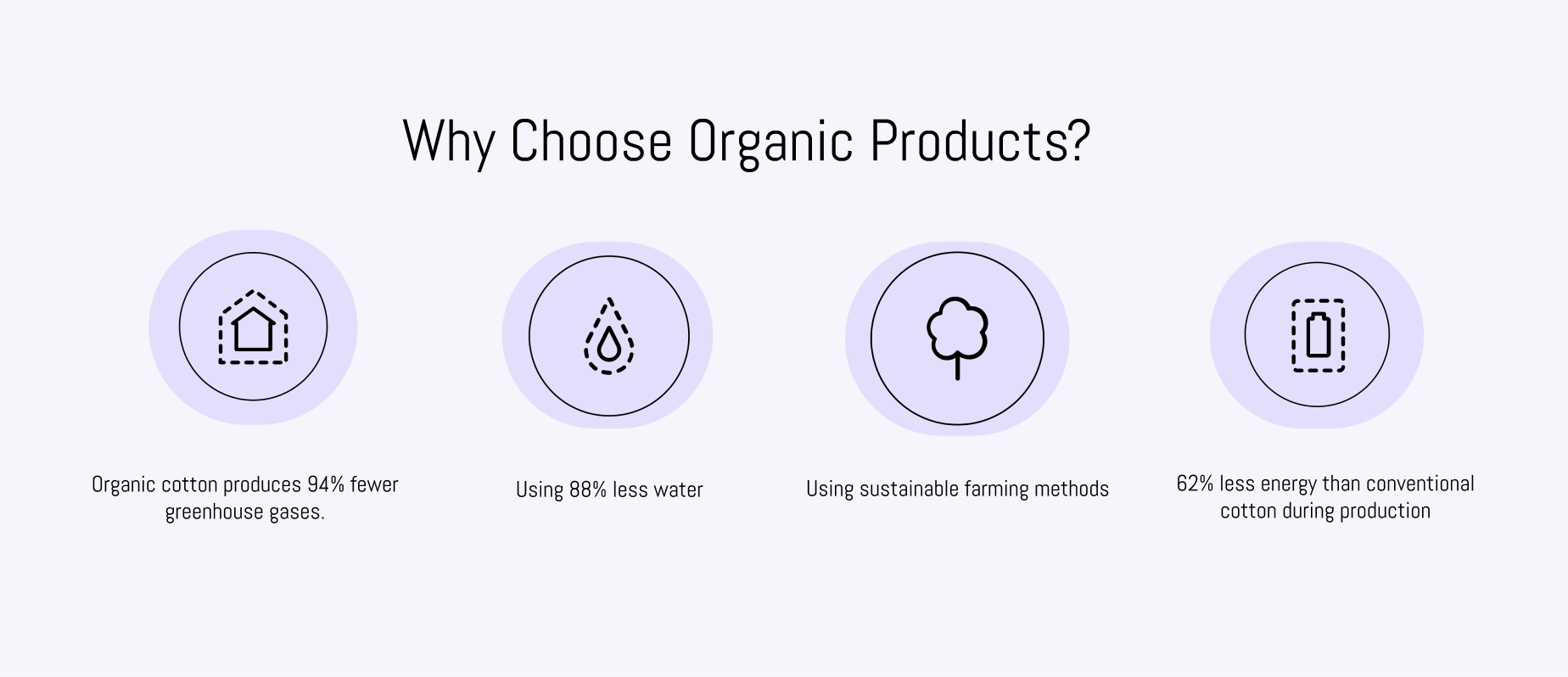 Why Choose Organic Products?

Organic cotton produces 94% fewer greenhouse gases.

Using 88% less water

Using sustainable farming methods

62% less energy than conventional cotton during production